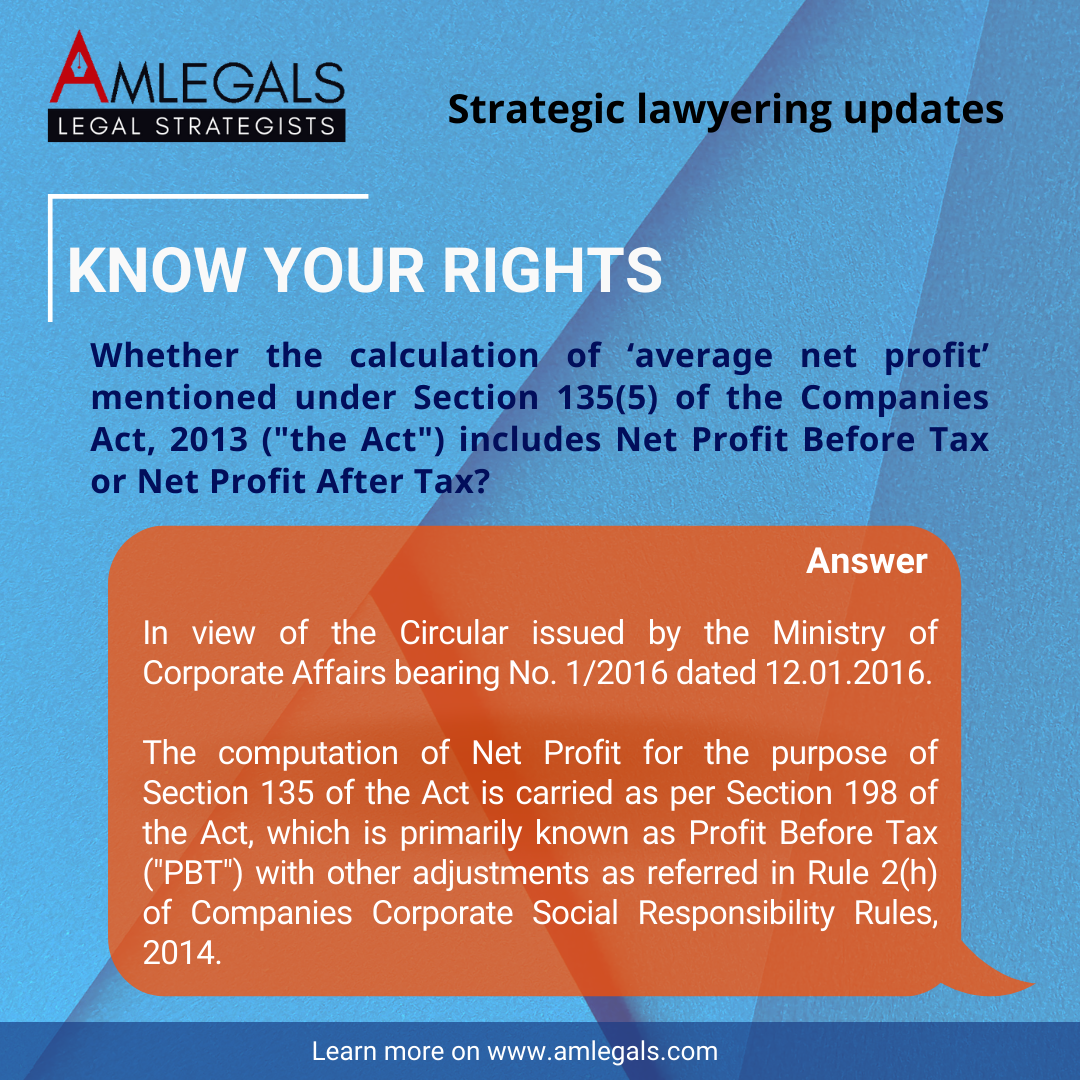 AMLEGALS
LEGAL STRATEGISTS

Strategic lawyering updates

KNOW YOUR RIGHTS

Whether the calculation of ‘average net profit’ mentioned under Section 135(5) of the Companies Act, 2013 ("the Act") includes Net Profit Before Tax or Net Profit After Tax?

Answer

In view of the Circular issued by the Ministry of Corporate Affairs bearing No. 1/2016 dated 12.01.2016.

The computation of Net Profit for the purpose of Section 135 of the Act is carried as per Section 198 of the Act, which is primarily known as Profit Before Tax ("PBT") with other adjustments as referred in Rule 2(h) of Companies Corporate Social Responsibility Rules, 2014.

Learn more on www.amlegals.com